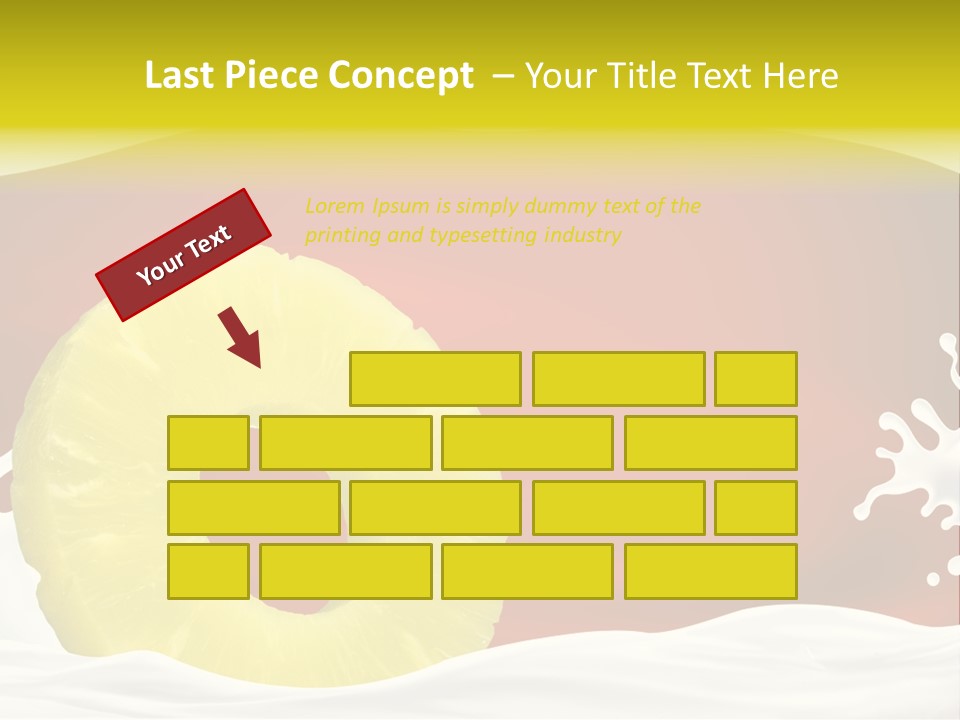 Last Piece Concept – Your Title Text Here

Your Text

Lorem Ipsum is simply dummy text of the printing and typesetting industry